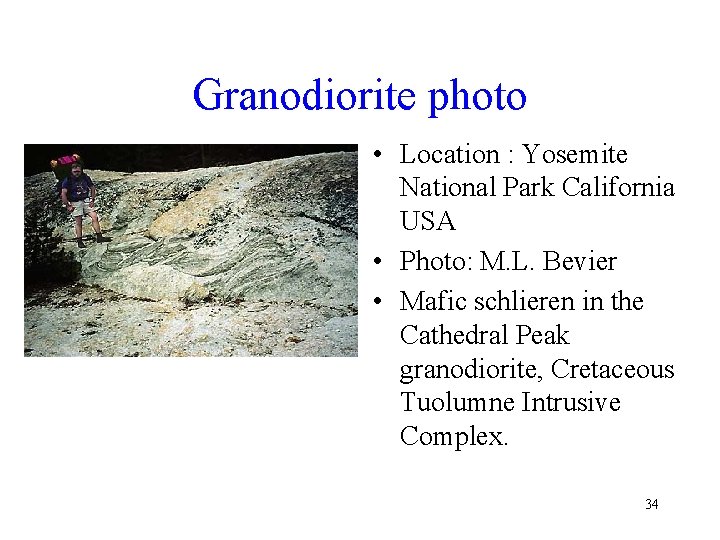 Granodiorite photo

• Location : Yosemite National Park California USA
• Photo: M.L. Bevier
• Mafic schlieren in the Cathedral Peak granodiorite, Cretaceous Tuolumne Intrusive Complex.

34